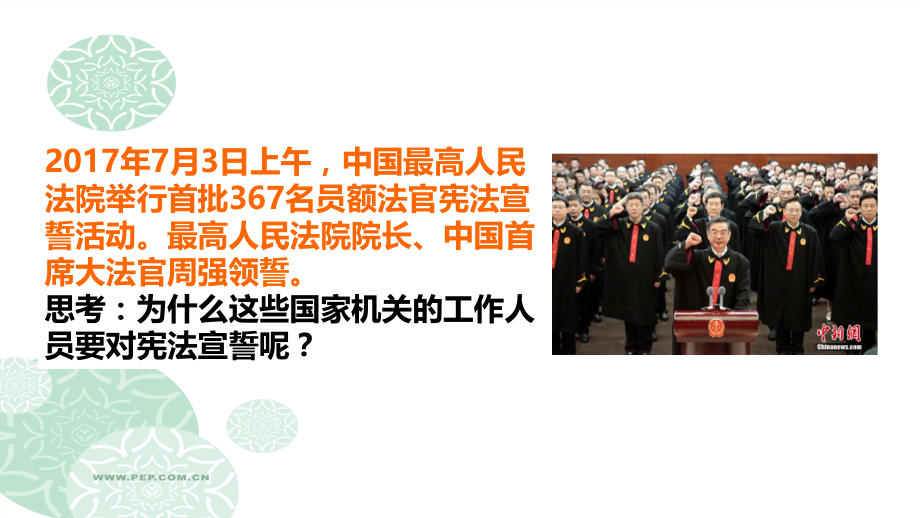 2017年7月3日上午，中国最高人民法院举行首批367名员额法官宪法宣誓活动。最高人民法院院长、中国首席大法官周强领誓。

思考：为什么这些国家机关的工作人员要对宪法宣誓呢？

中新网
Chinanews.com

WWW.PEP.COM.CN